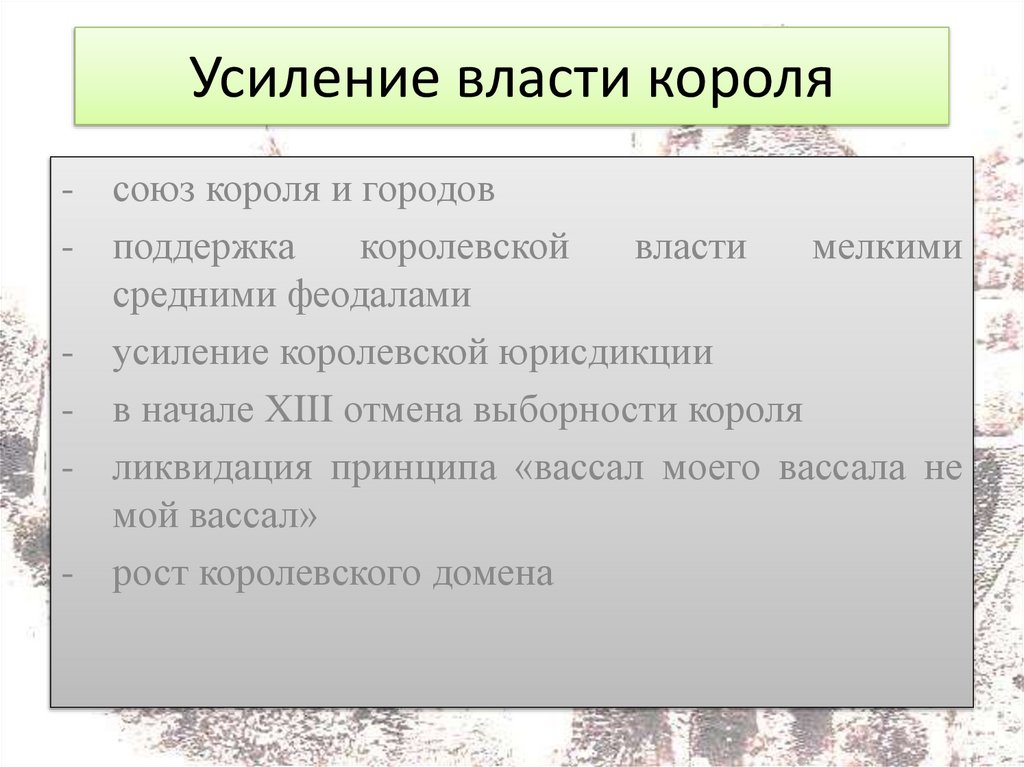 Усиление власти короля

- союз короля и городов
- поддержка королевской власти мелкими средними феодалами
- усиление королевской юрисдикции
- в начале XIII отмена выборности короля
- ликвидация принципа «вассал моего вассала не мой вассал»
- рост королевского домена